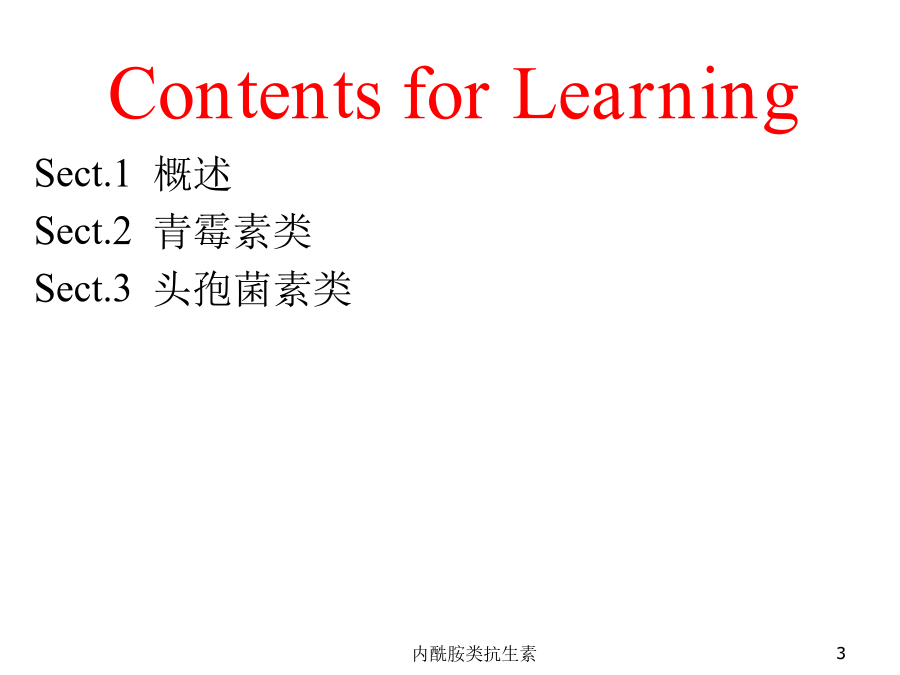 Contents for Learning

Sect.1 概述
Sect.2 青霉素类
Sect.3 头孢菌素类

内酰胺类抗生素

3